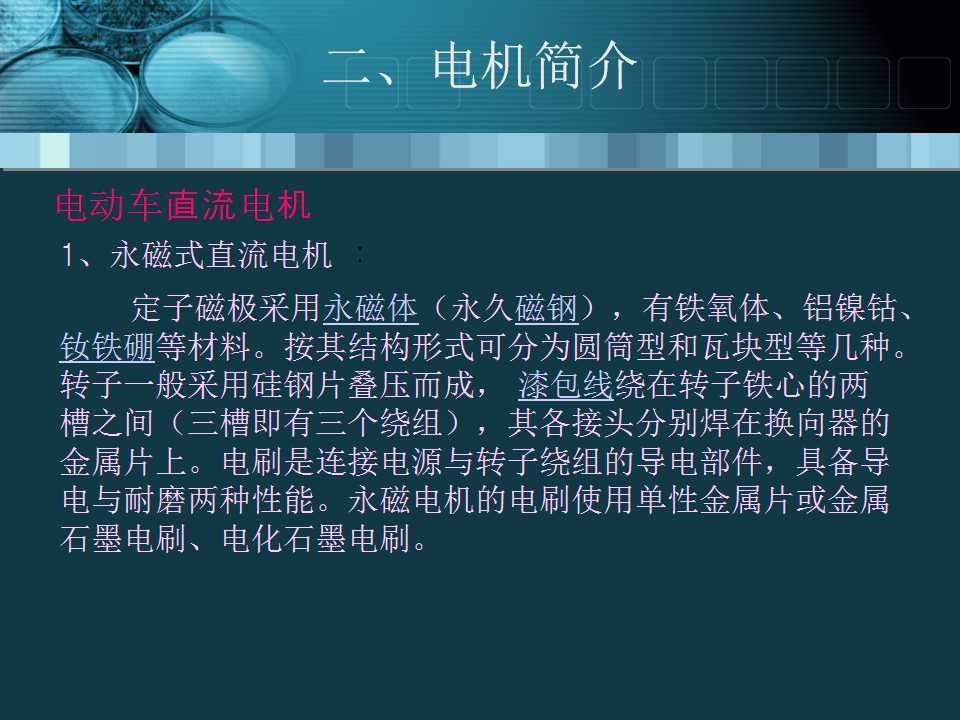 二、电机简介

电动车直流电机

1、永磁式直流电机 ：

定子磁极采用永磁体（永久磁钢），有铁氧体、铝镍钴、钕铁硼等材料。按其结构形式可分为圆筒型和瓦块型等几种。转子一般采用硅钢片叠压而成， 漆包线绕在转子铁心的两槽之间（三槽即有三个绕组），其各接头分别焊在换向器的金属片上。电刷是连接电源与转子绕组的导电部件，具备导电与耐磨两种性能。永磁电机的电刷使用单性金属片或金属石墨电刷、电化石墨电刷。